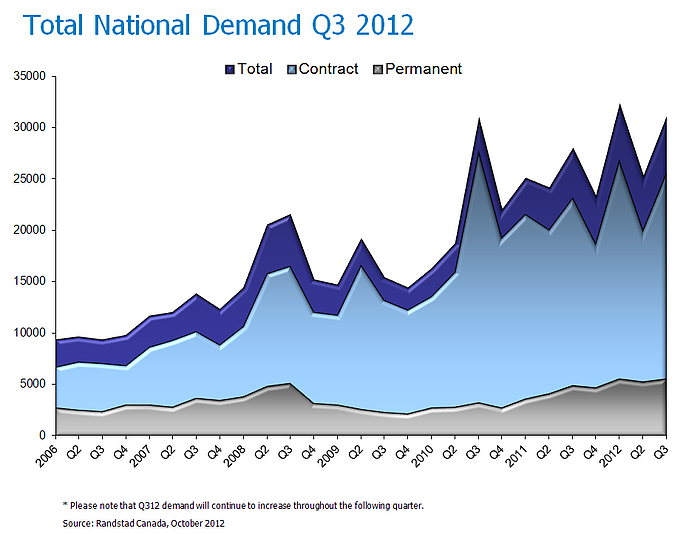 Total National Demand Q3 2012

Total Contract Permanent

35000
30000
25000
20000
15000
10000
5000
0

2006 Q2 Q3 Q4 2007 Q2 Q3 Q4 2008 Q2 Q3 Q4 2009 Q2 Q3 Q4 2010 Q2 Q3 Q4 2011 Q2 Q3 Q4 2012 Q2 Q3

* Please note that Q312 demand will continue to increase throughout the following quarter.

Source: Randstad Canada, October 2012